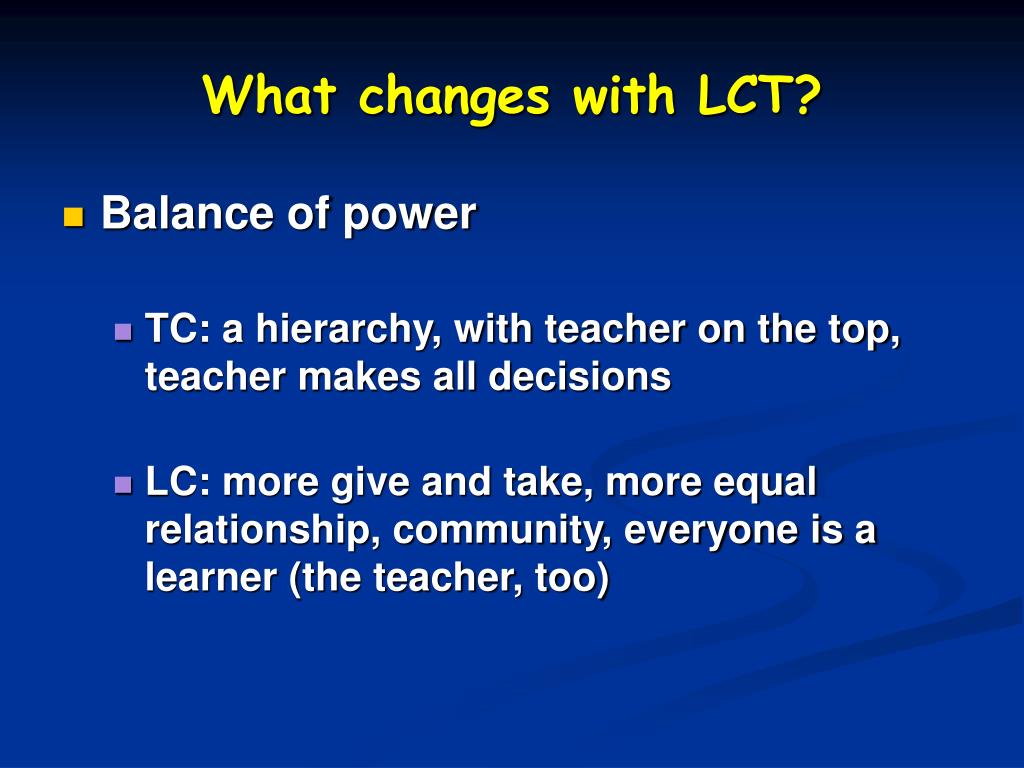 What changes with LCT?

Balance of power

TC: a hierarchy, with teacher on the top, teacher makes all decisions

LC: more give and take, more equal relationship, community, everyone is a learner (the teacher, too)